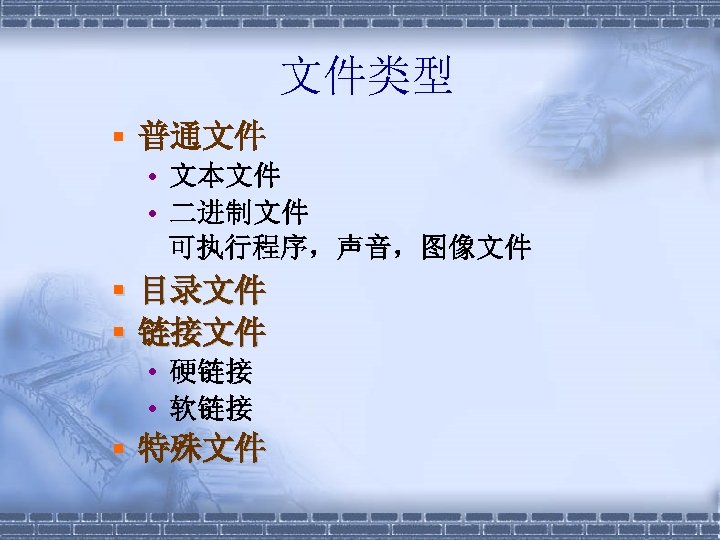 文件类型

- 普通文件
  - 文本文件
  - 二进制文件
    可执行程序，声音，图像文件
- 目录文件
- 链接文件
  - 硬链接
  - 软链接
- 特殊文件